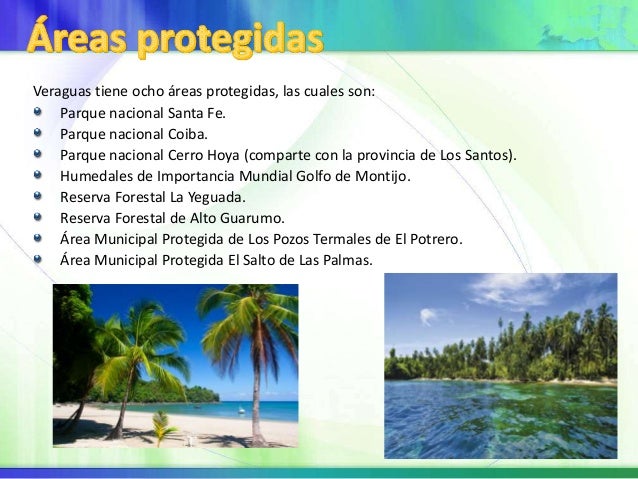 Áreas protegidas

Veraguas tiene ocho áreas protegidas, las cuales son:

- Parque nacional Santa Fe.
- Parque nacional Coiba.
- Parque nacional Cerro Hoya (comparte con la provincia de Los Santos).
- Humedales de Importancia Mundial Golfo de Montijo.
- Reserva Forestal La Yeguada.
- Reserva Forestal de Alto Guarumo.
- Área Municipal Protegida de Los Pozos Termales de El Potrero.
- Área Municipal Protegida El Salto de Las Palmas.